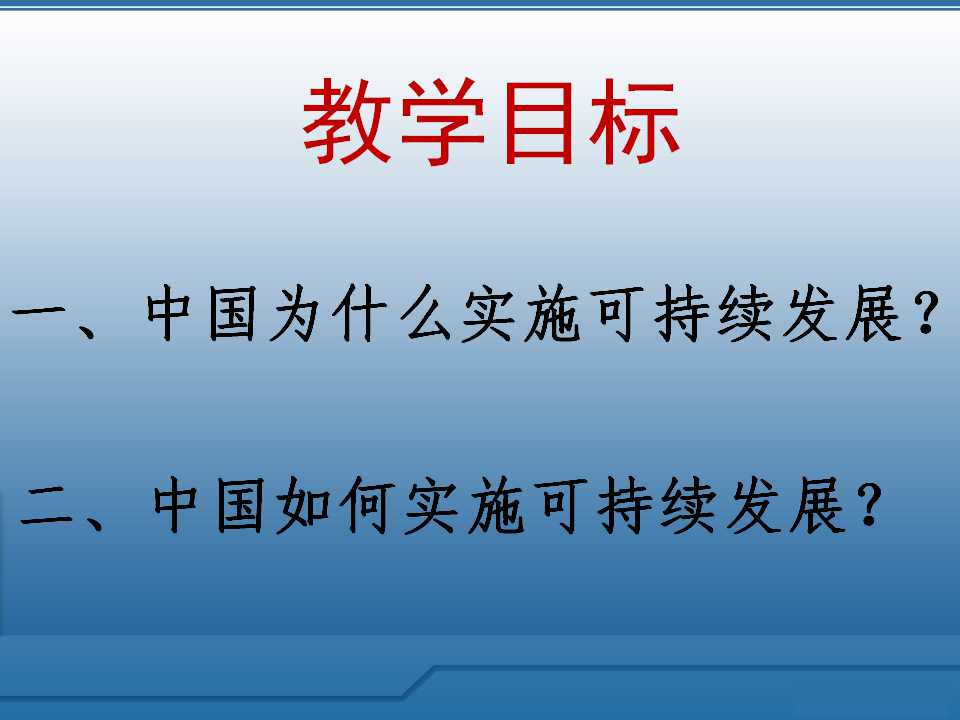 教学目标

一、中国为什么实施可持续发展？

二、中国如何实施可持续发展？